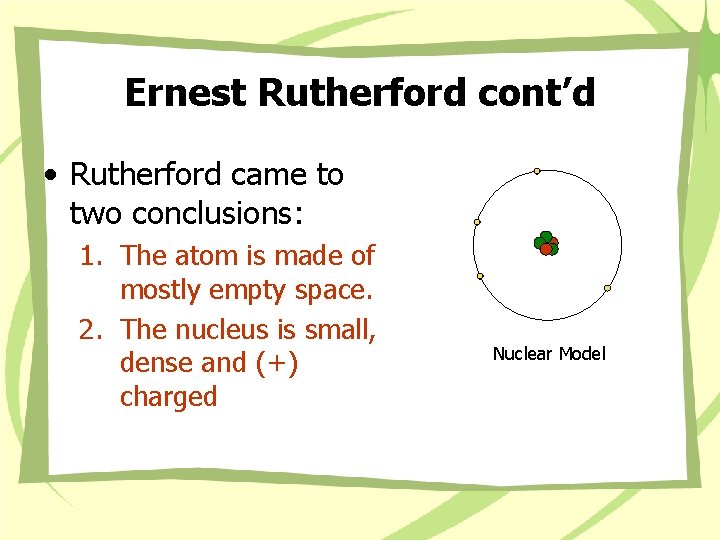 Ernest Rutherford cont’d

• Rutherford came to two conclusions:

1. The atom is made of mostly empty space.

2. The nucleus is small, dense and (+) charged

Nuclear Model